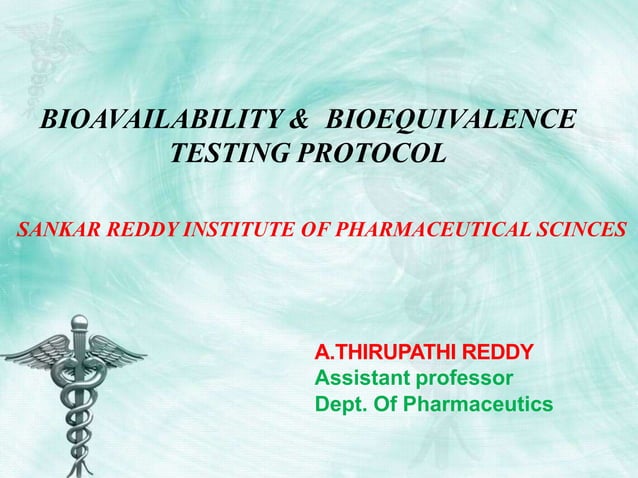 BIOAVAILABILITY & BIOEQUIVALENCE TESTING PROTOCOL

SANKAR REDDY INSTITUTE OF PHARMACEUTICAL SCINCES

A.THIRUPATHI REDDY
Assistant professor
Dept. Of Pharmaceutics